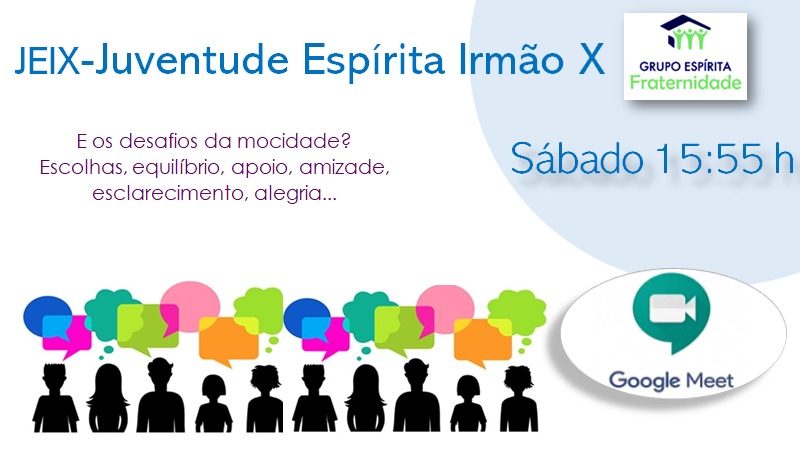 JEIX-Juventude Espírita Irmão X

GRUPO ESPÍRITA
Fraternidade

E os desafios da mocidade?
Escolhas, equilíbrio, apoio, amizade, esclarecimento, alegria...

Sábado 15:55 h

Google Meet